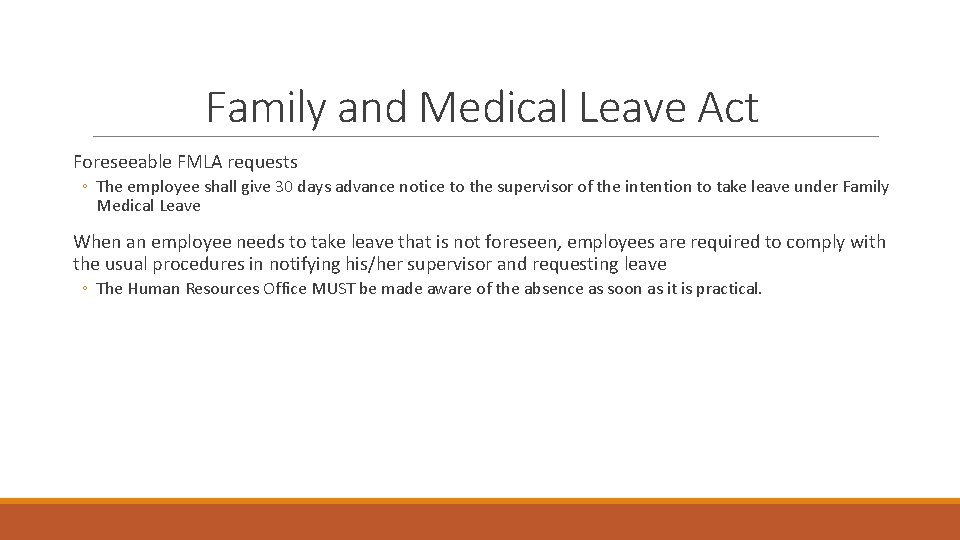 Family and Medical Leave Act

Foreseeable FMLA requests

◦ The employee shall give 30 days advance notice to the supervisor of the intention to take leave under Family Medical Leave

When an employee needs to take leave that is not foreseen, employees are required to comply with the usual procedures in notifying his/her supervisor and requesting leave

◦ The Human Resources Office MUST be made aware of the absence as soon as it is practical.